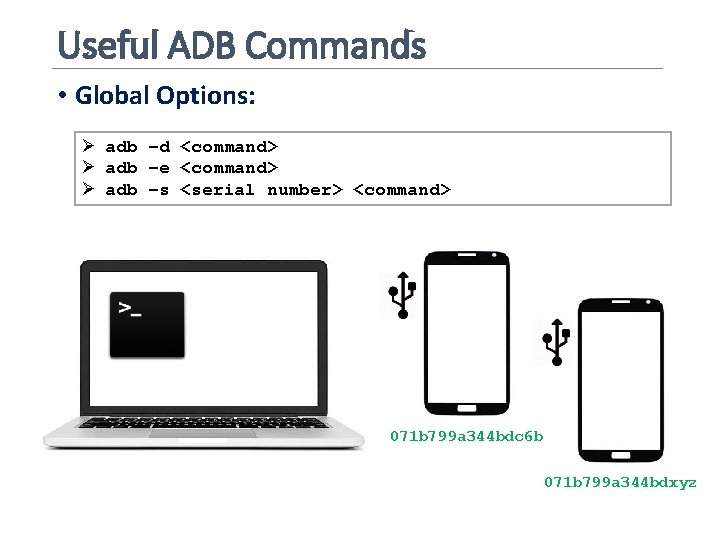 Useful ADB Commands

• Global Options:

➢ adb –d <command>
➢ adb –e <command>
➢ adb –s <serial number> <command>

>_

071b799a344bdc6b

071b799a344bdxyz